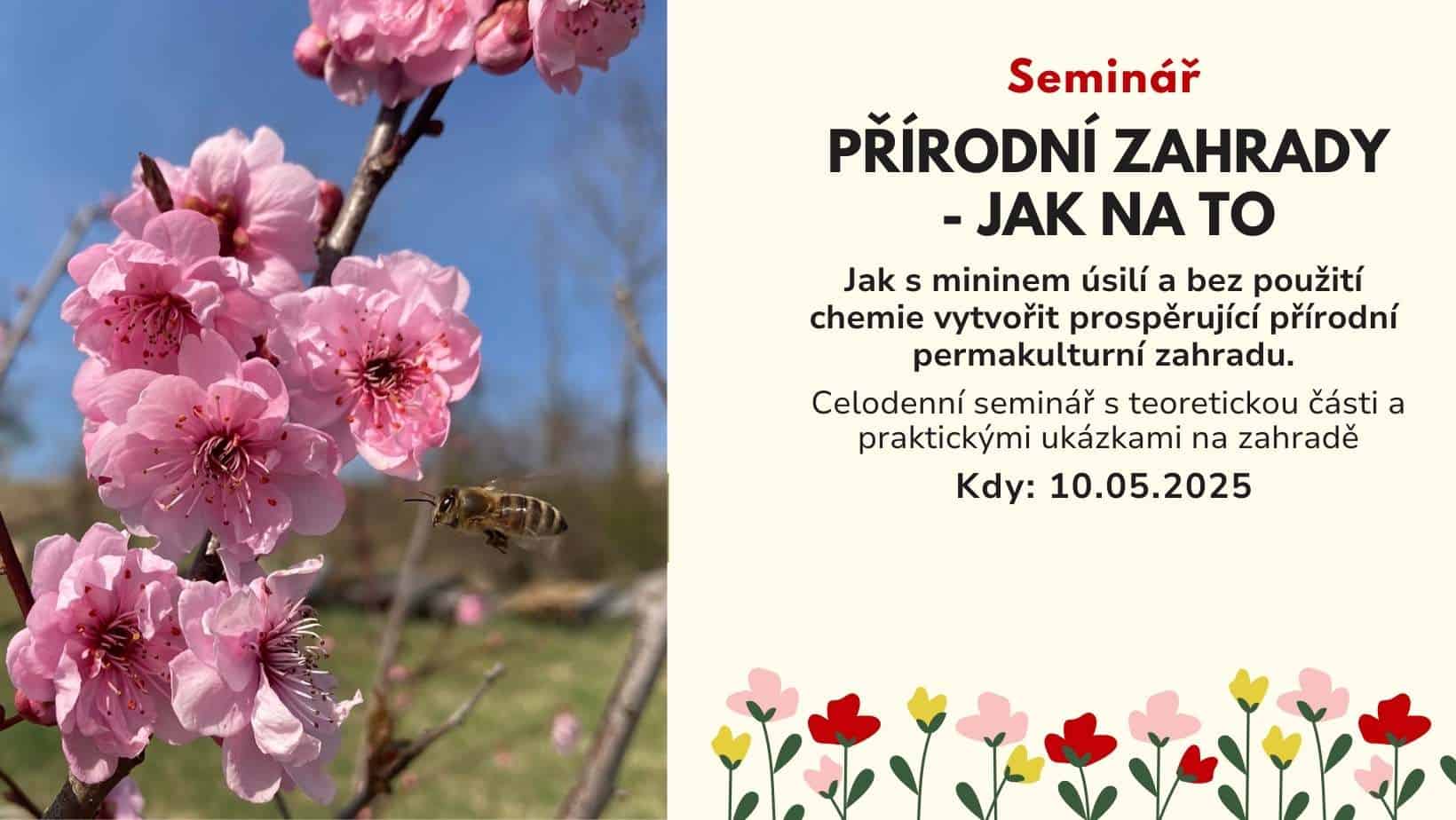 Seminář

PŘÍRODNÍ ZAHRADY - JAK NA TO

Jak s mininem úsilí a bez použití chemie vytvořit prospěrující přírodní permakulturní zahradu.

Celodenní seminář s teoretickou části a praktickými ukázkami na zahradě

Kdy: 10.05.2025